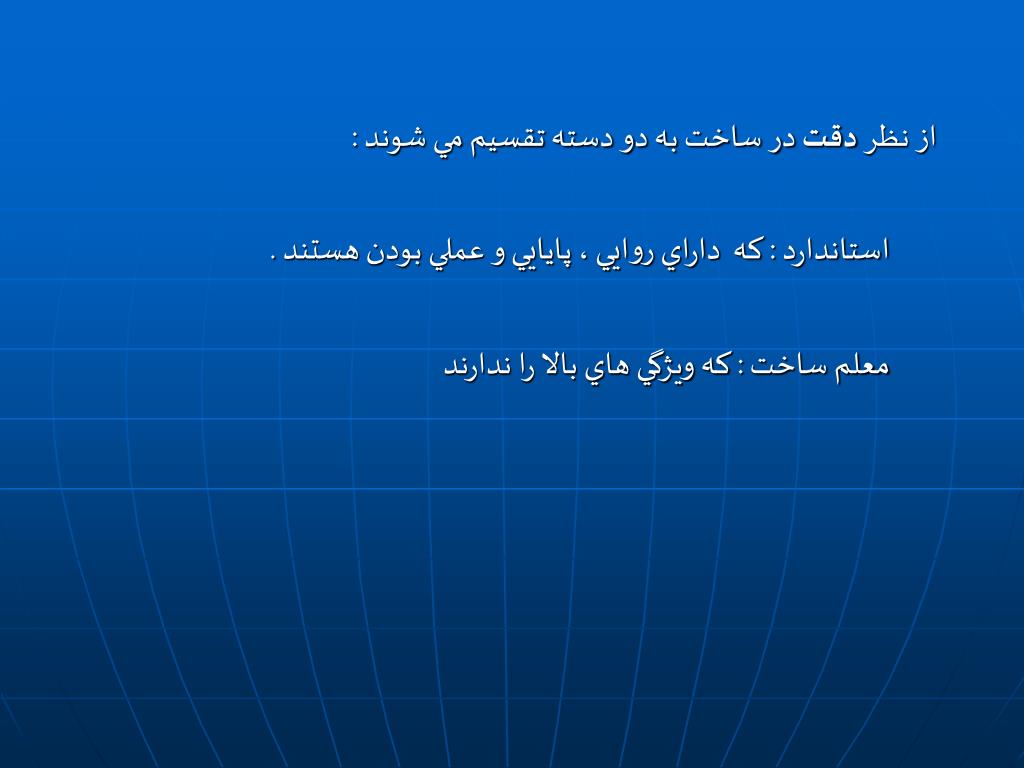 از نظر دقت در ساخت به دو دسته تقسيم مي شوند :

استاندارد : كه داراي روايي ، پايايي و عملي بودن هستند .

معلم ساخت : كه ويژگي هاي بالا را ندارند